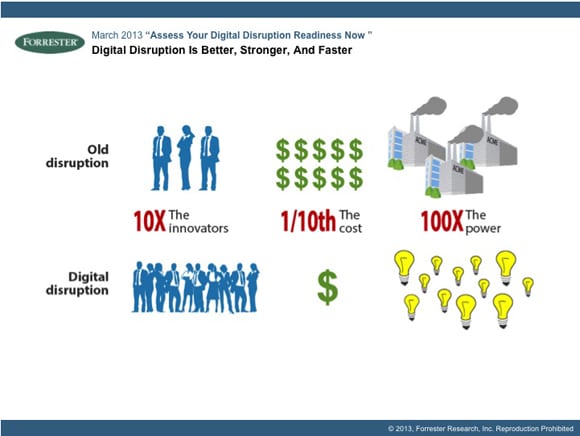 FORRESTER

March 2013 “Assess Your Digital Disruption Readiness Now ”
Digital Disruption Is Better, Stronger, And Faster

Old disruption

$ $ $ $ $
$ $ $ $ $

ACME ACME ACME

10X The innovators

1/10th The cost

100X The power

Digital disruption

$

© 2013, Forrester Research, Inc. Reproduction Prohibited